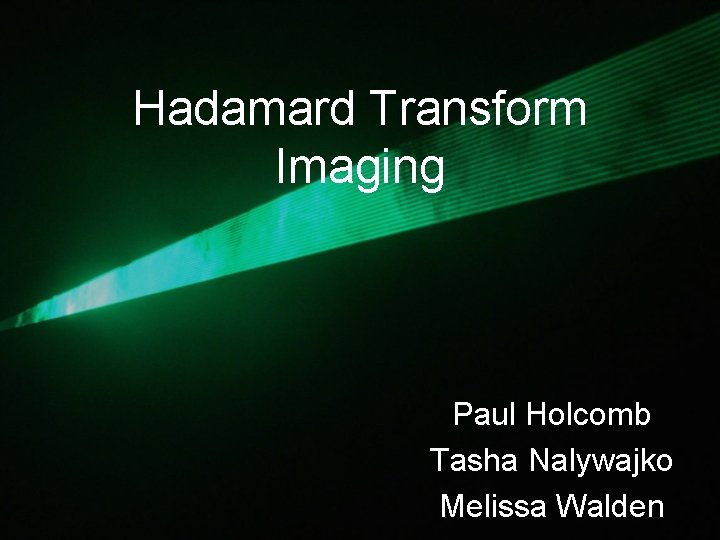 Hadamard Transform Imaging

Paul Holcomb
Tasha Nalywajko
Melissa Walden